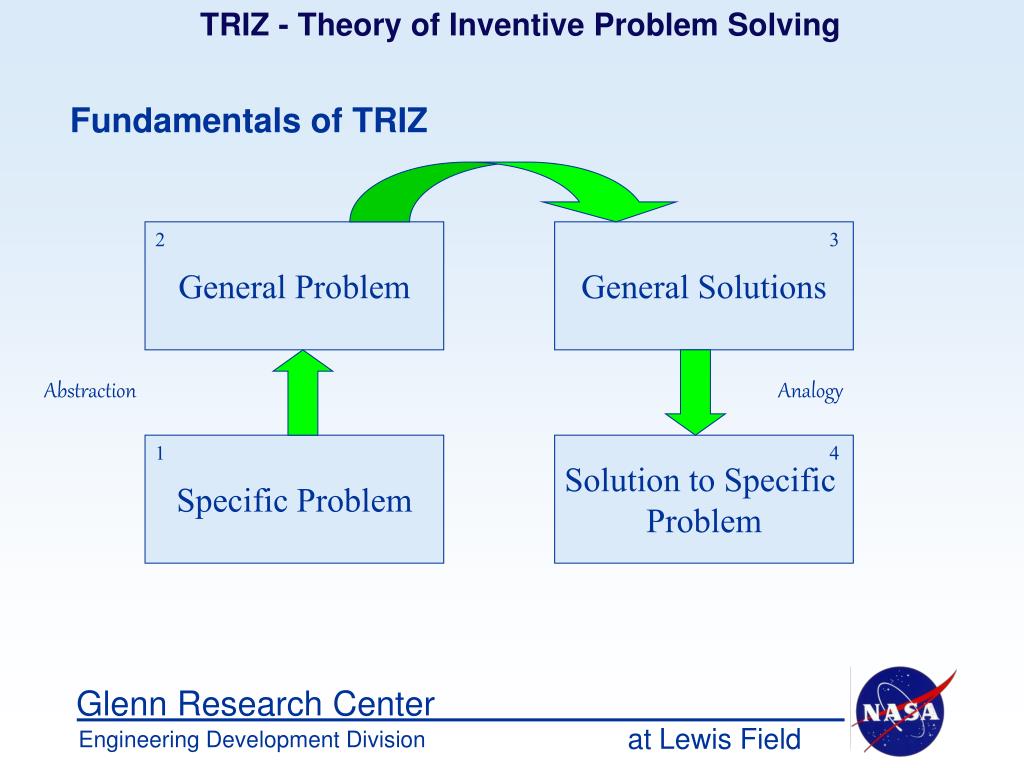 TRIZ - Theory of Inventive Problem Solving

Fundamentals of TRIZ

2
General Problem

3
General Solutions

Abstraction

Analogy

1
Specific Problem

4
Solution to Specific Problem

Glenn Research Center
Engineering Development Division
at Lewis Field

NASA